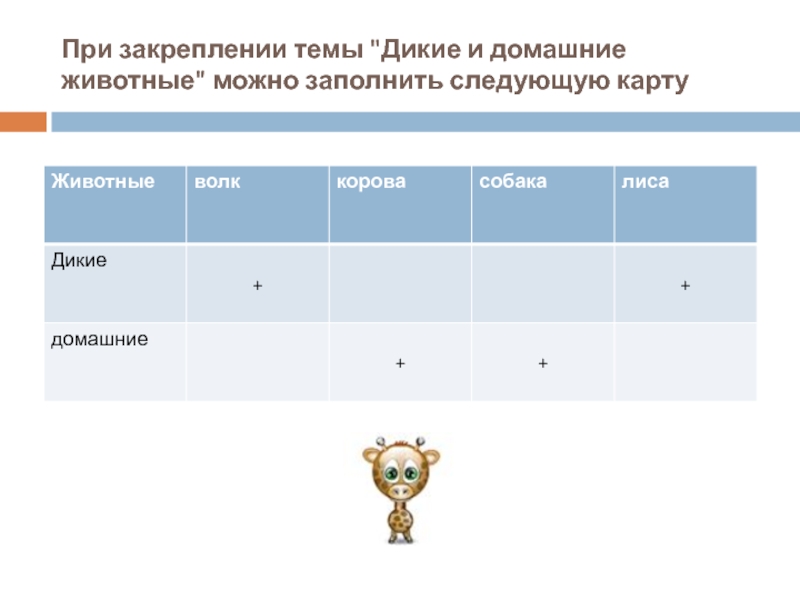 При закреплении темы "Дикие и домашние животные" можно заполнить следующую карту

| Животные | волк | корова | собака | лиса |
|---|---|---|---|---|
| Дикие | + | | | + |
| домашние | | + | + | |